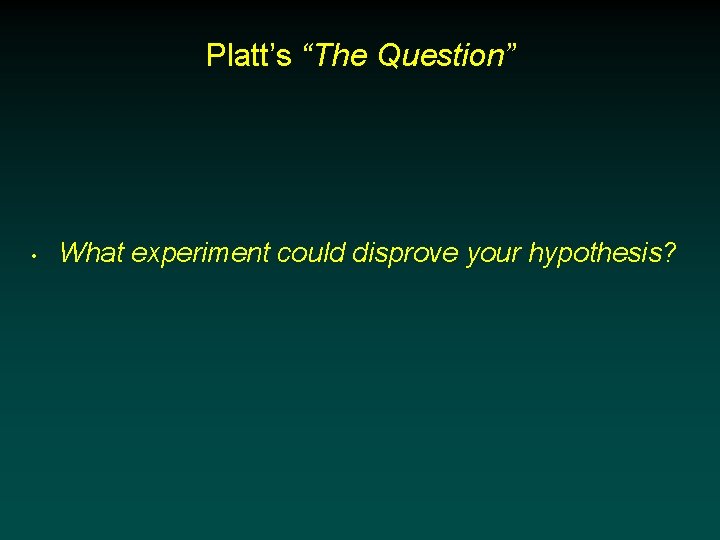 Platt's "The Question"

• What experiment could disprove your hypothesis?